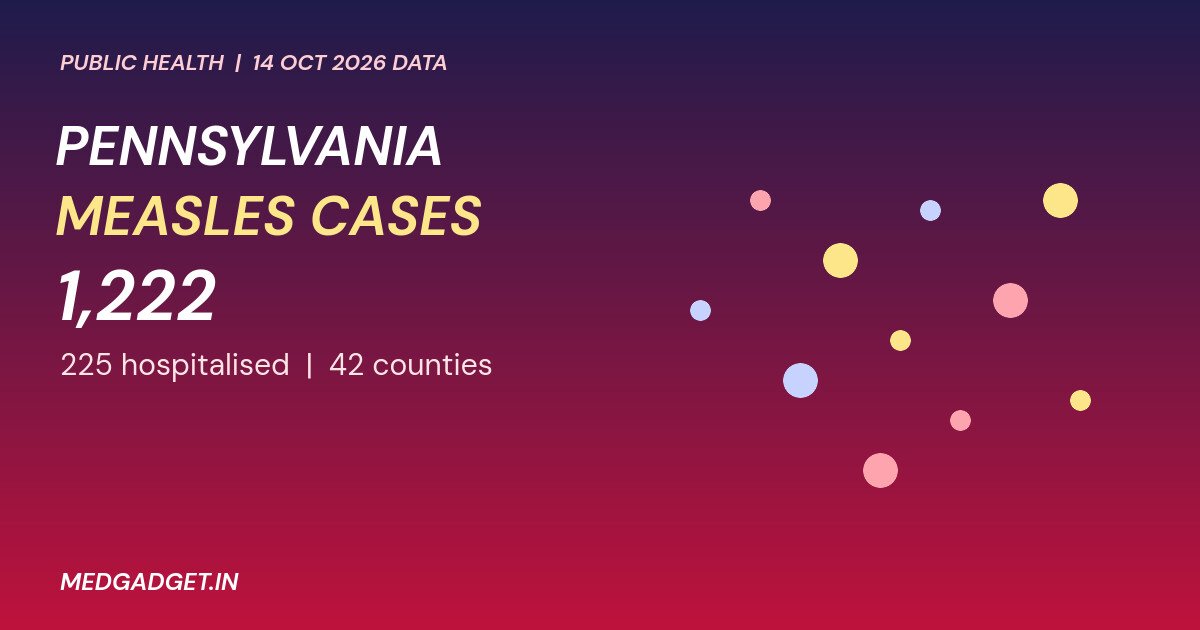 PUBLIC HEALTH | 14 OCT 2026 DATA

PENNSYLVANIA
MEASLES CASES

1,222

225 hospitalised | 42 counties

MEDGADGET.IN